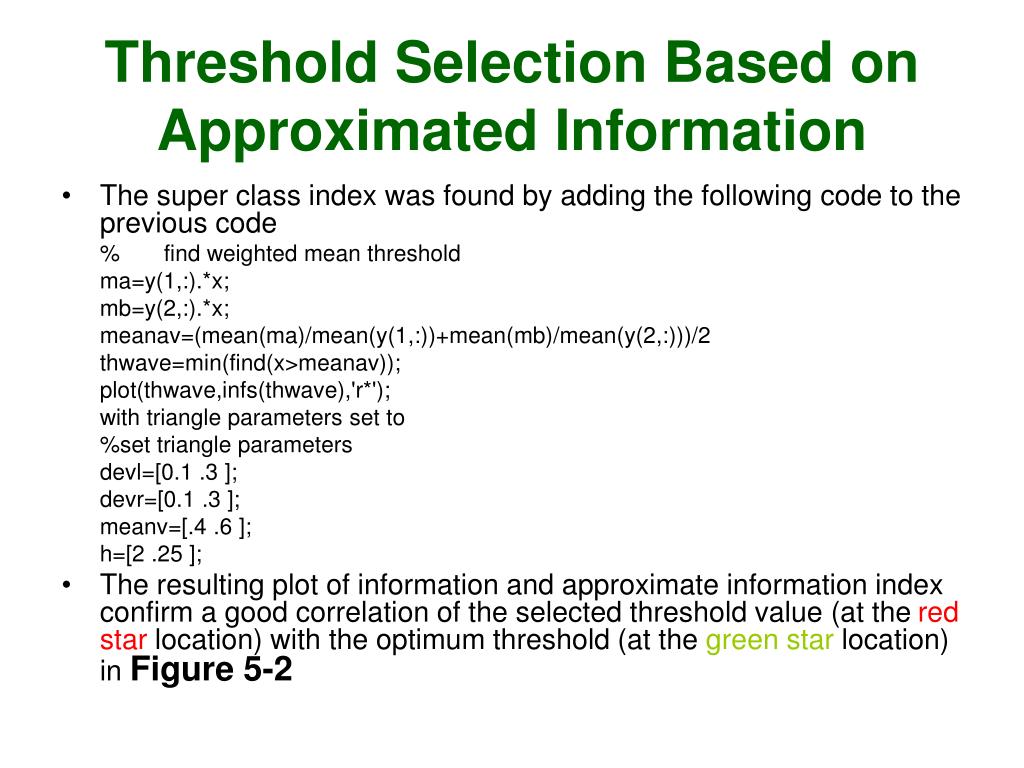 Threshold Selection Based on Approximated Information

• The super class index was found by adding the following code to the previous code

% find weighted mean threshold
ma=y(1,:).*x;
mb=y(2,:).*x;
meanav=(mean(ma)/mean(y(1,:))+mean(mb)/mean(y(2,:)))/2
thwave=min(find(x>meanav));
plot(thwave,infs(thwave),'r*');
with triangle parameters set to
%set triangle parameters
devl=[0.1 .3 ];
devr=[0.1 .3 ];
meanv=[.4 .6 ];
h=[2 .25 ];

• The resulting plot of information and approximate information index confirm a good correlation of the selected threshold value (at the red star location) with the optimum threshold (at the green star location) in Figure 5-2